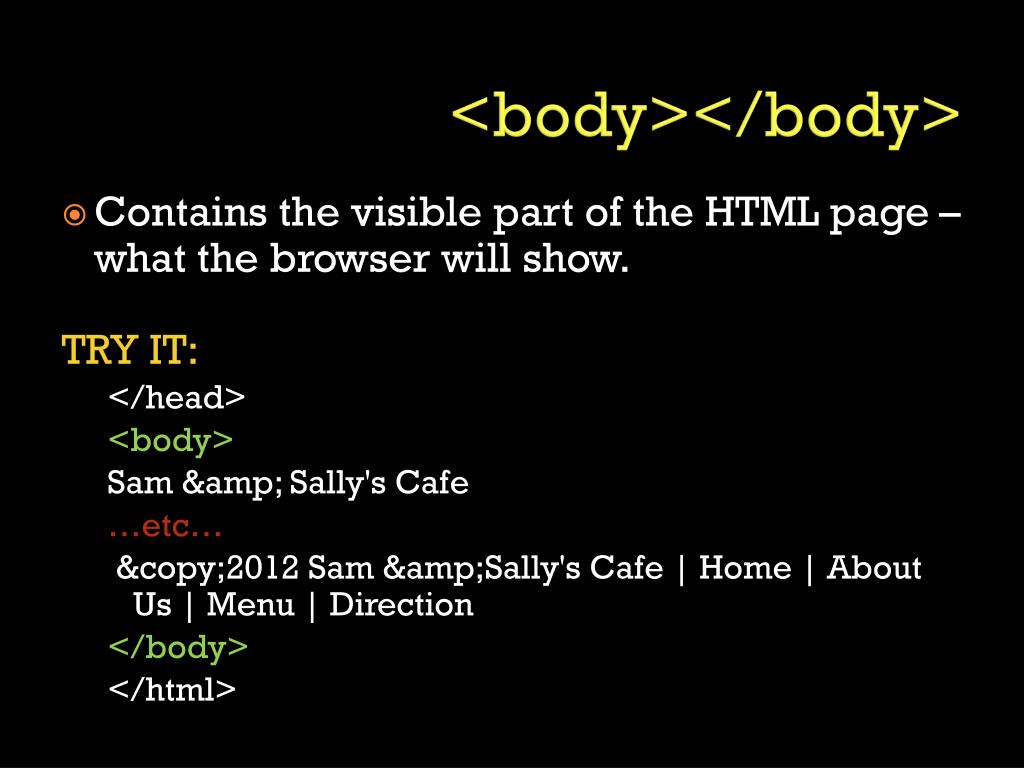 <body></body>

Contains the visible part of the HTML page – what the browser will show.

TRY IT:
</head>
<body>
Sam &amp; Sally's Cafe
…etc…
&copy;2012 Sam &amp;Sally's Cafe | Home | About Us | Menu | Direction
</body>
</html>